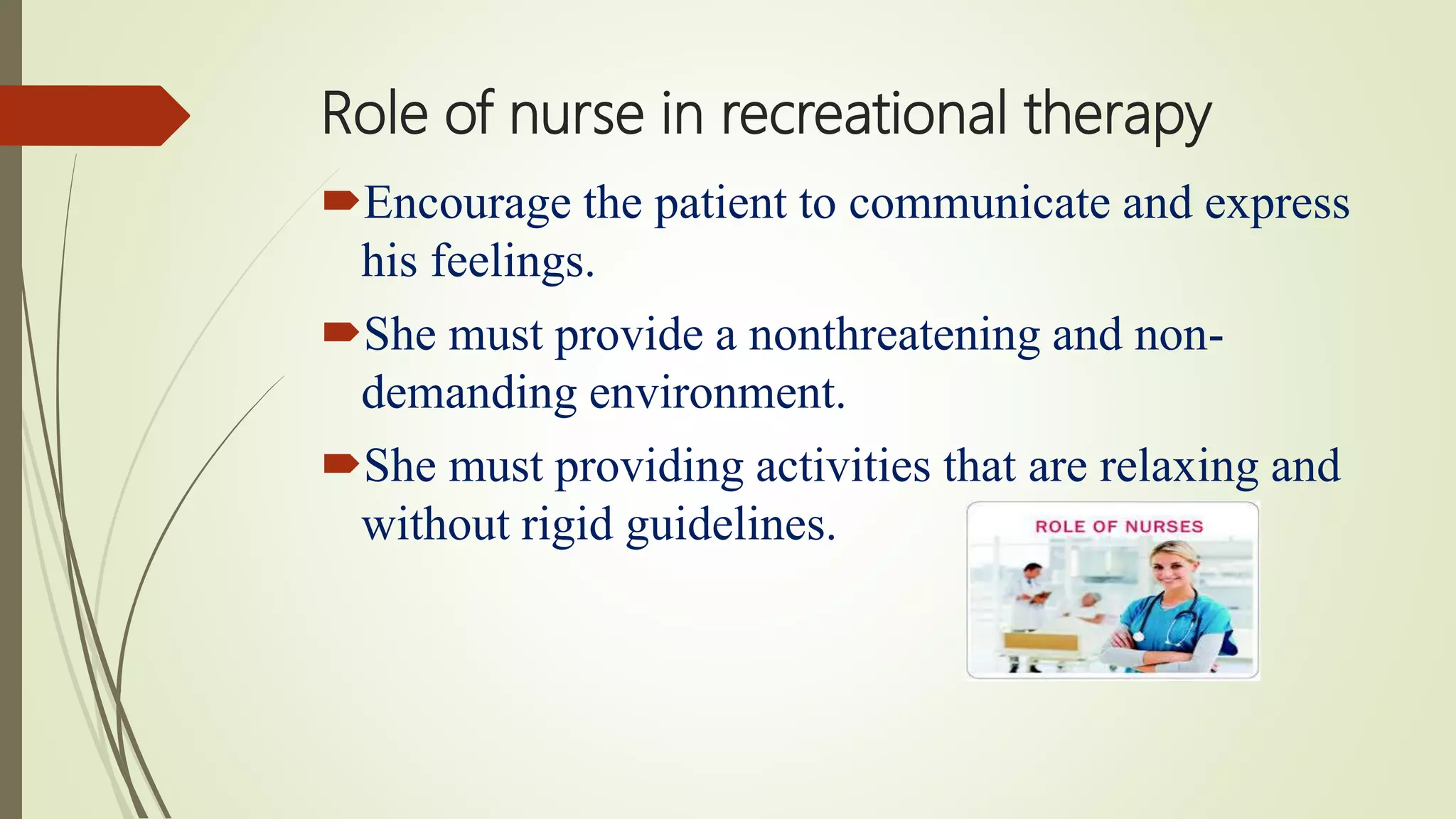 Role of nurse in recreational therapy

Encourage the patient to communicate and express his feelings.

She must provide a nonthreatening and non-demanding environment.

She must providing activities that are relaxing and without rigid guidelines.

ROLE OF NURSES